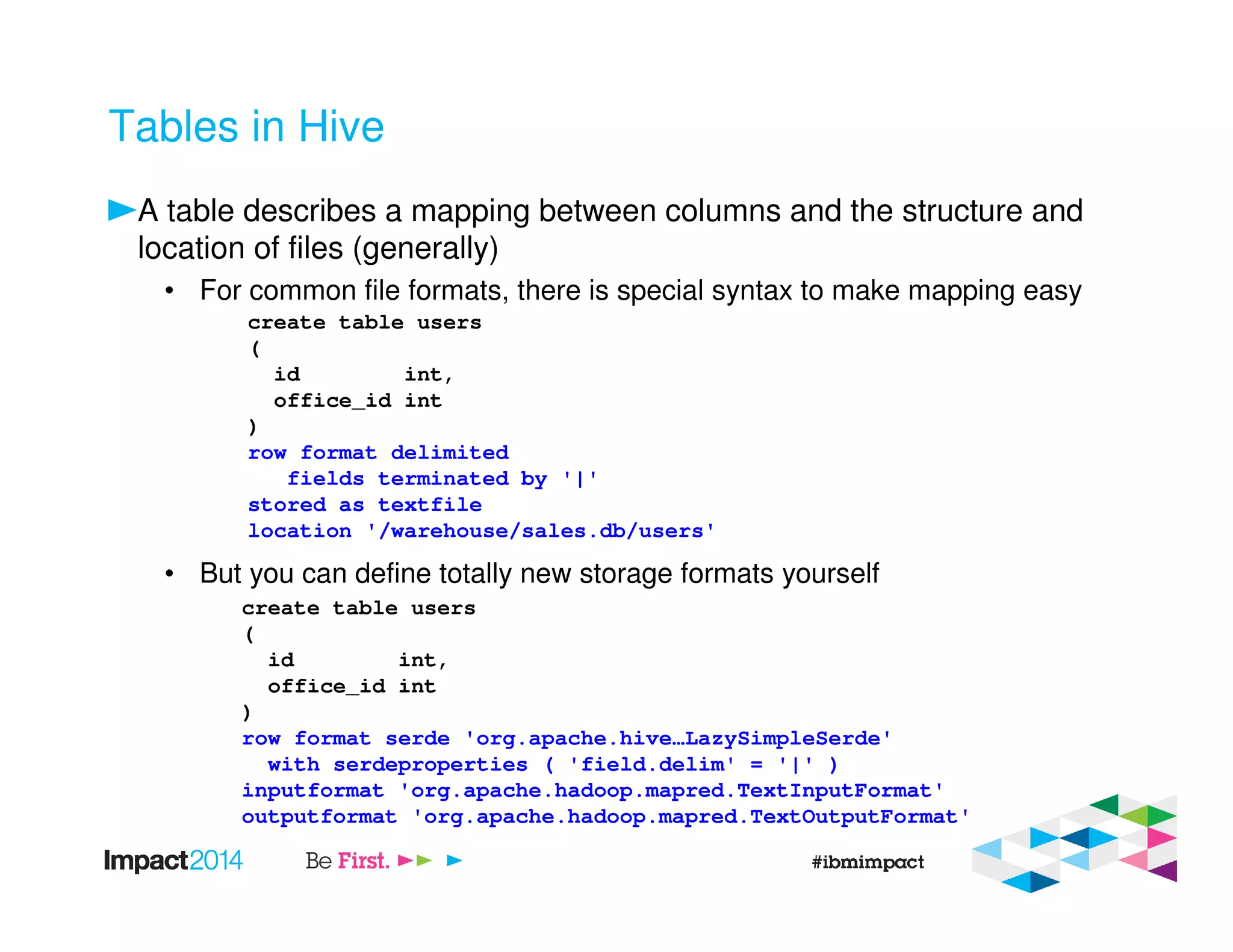 Tables in Hive

A table describes a mapping between columns and the structure and location of files (generally)

• For common file formats, there is special syntax to make mapping easy

create table users
(
  id        int,
  office_id int
)
row format delimited
   fields terminated by '|'
stored as textfile
location '/warehouse/sales.db/users'

• But you can define totally new storage formats yourself

create table users
(
  id        int,
  office_id int
)
row format serde 'org.apache.hive…LazySimpleSerde'
  with serdeproperties ( 'field.delim' = '|' )
inputformat 'org.apache.hadoop.mapred.TextInputFormat'
outputformat 'org.apache.hadoop.mapred.TextOutputFormat'

Impact2014 Be First. #ibmimpact